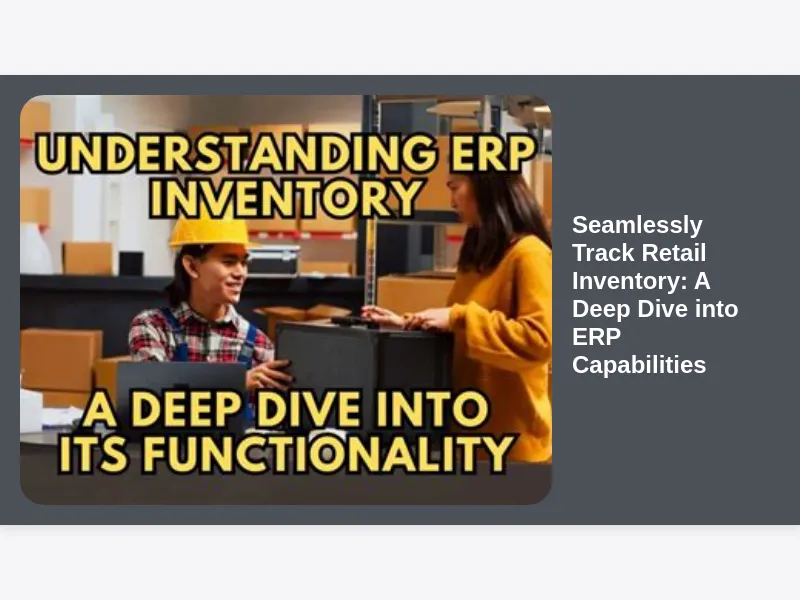 UNDERSTANDING ERP INVENTORY

A DEEP DIVE INTO ITS FUNCTIONALITY

Seamlessly Track Retail Inventory: A Deep Dive into ERP Capabilities